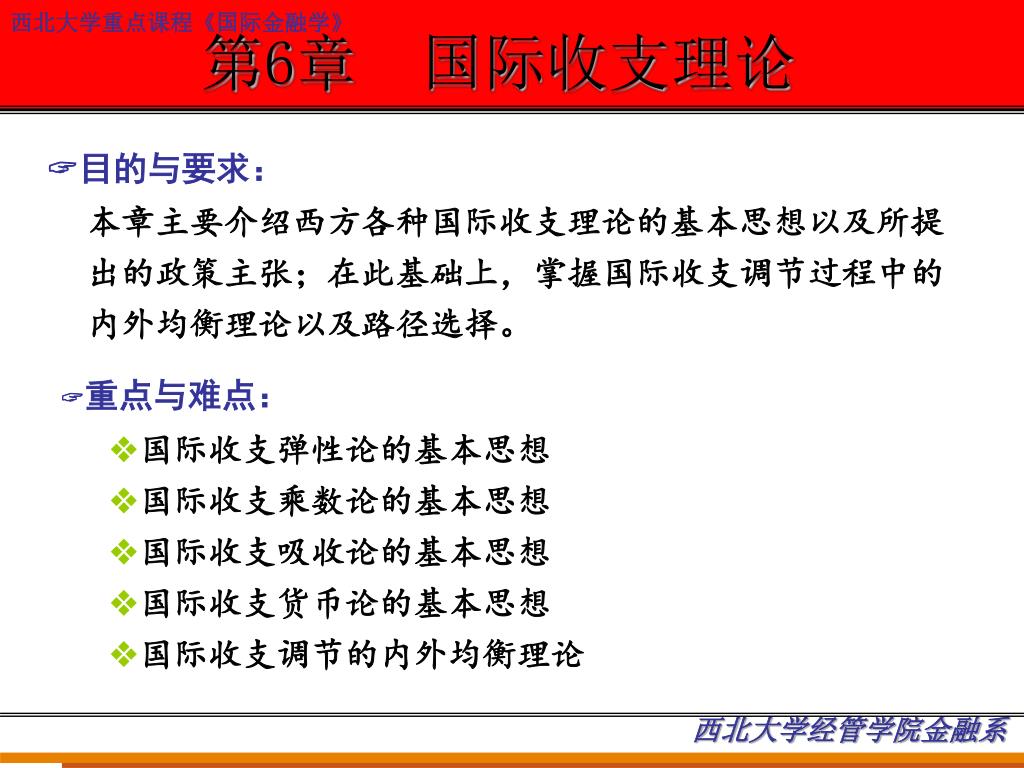 西北大学重点课程《国际金融学》

第6章　国际收支理论

☞目的与要求：

本章主要介绍西方各种国际收支理论的基本思想以及所提出的政策主张；在此基础上，掌握国际收支调节过程中的内外均衡理论以及路径选择。

☞重点与难点：

❖国际收支弹性论的基本思想
❖国际收支乘数论的基本思想
❖国际收支吸收论的基本思想
❖国际收支货币论的基本思想
❖国际收支调节的内外均衡理论

西北大学经管学院金融系